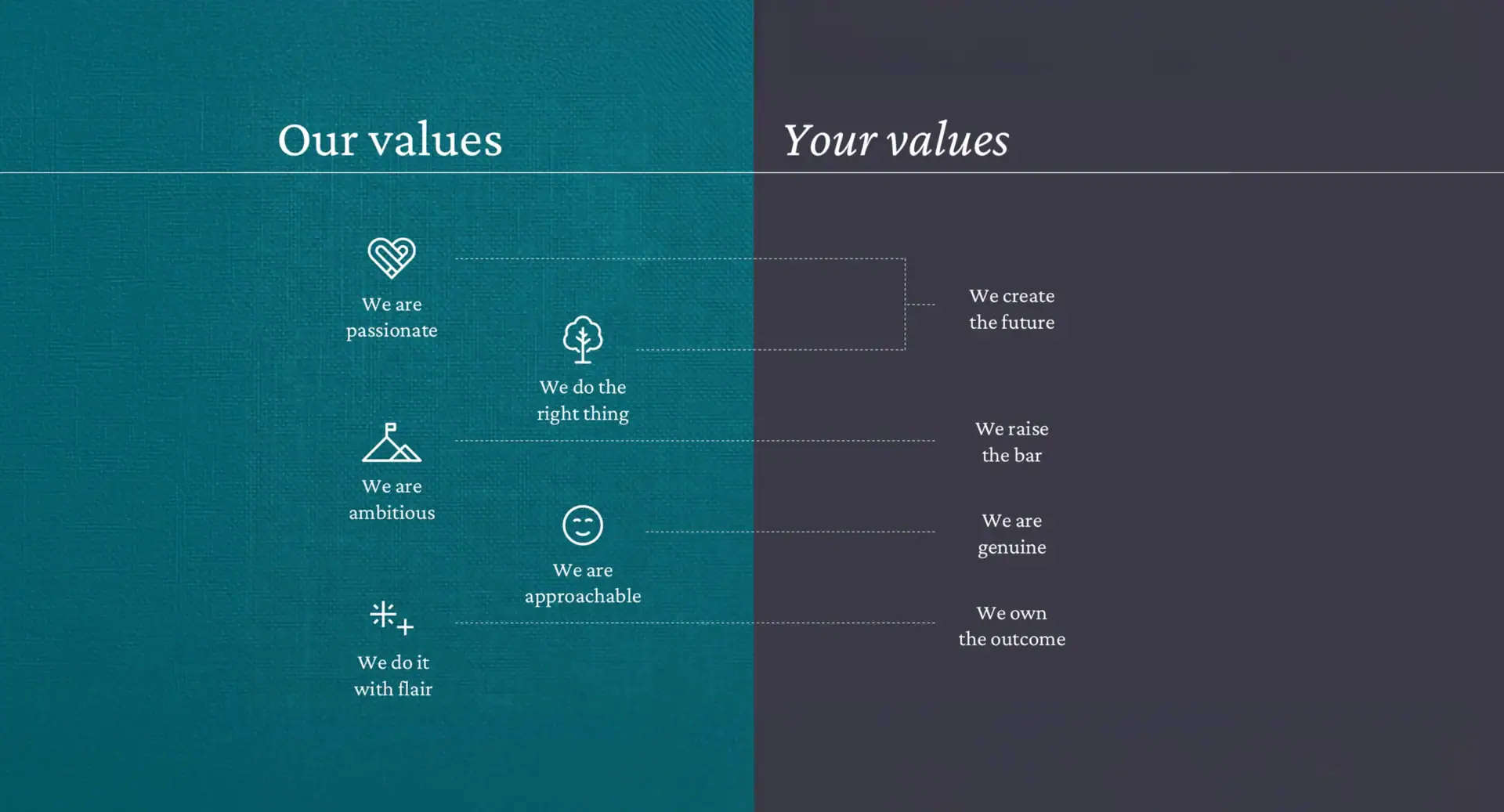 Our values

We are passionate

We do the right thing

We are ambitious

We are approachable

We do it with flair

Your values

We create the future

We raise the bar

We are genuine

We own the outcome